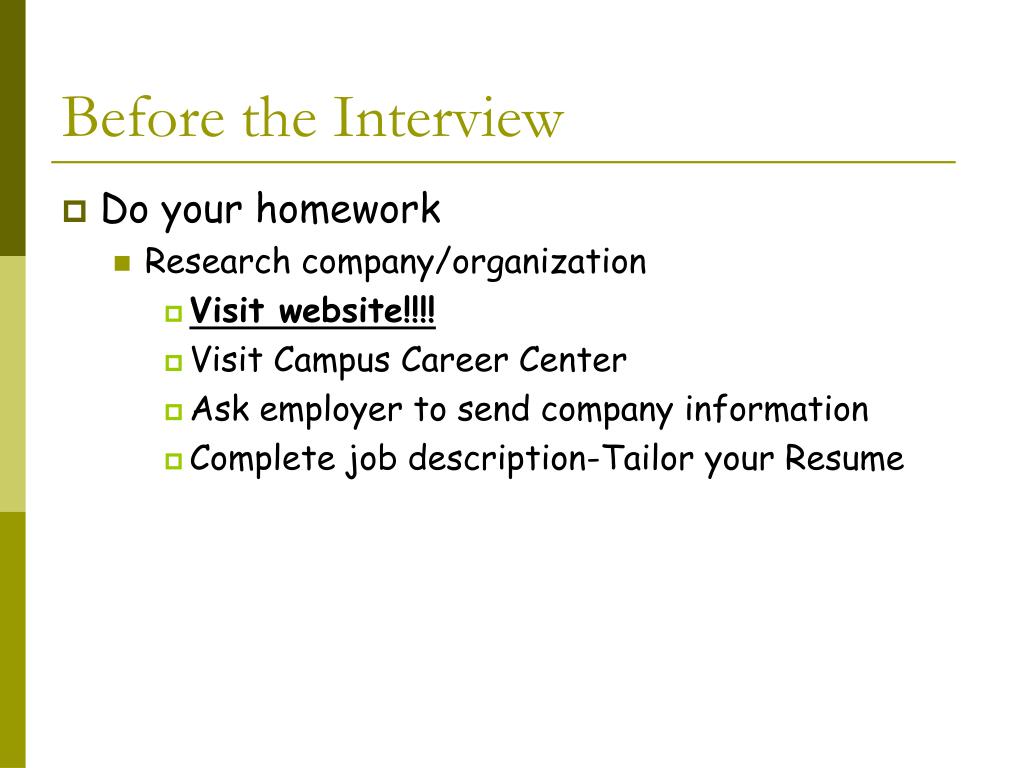 Before the Interview

Do your homework

Research company/organization

Visit website!!!!

Visit Campus Career Center

Ask employer to send company information

Complete job description-Tailor your Resume